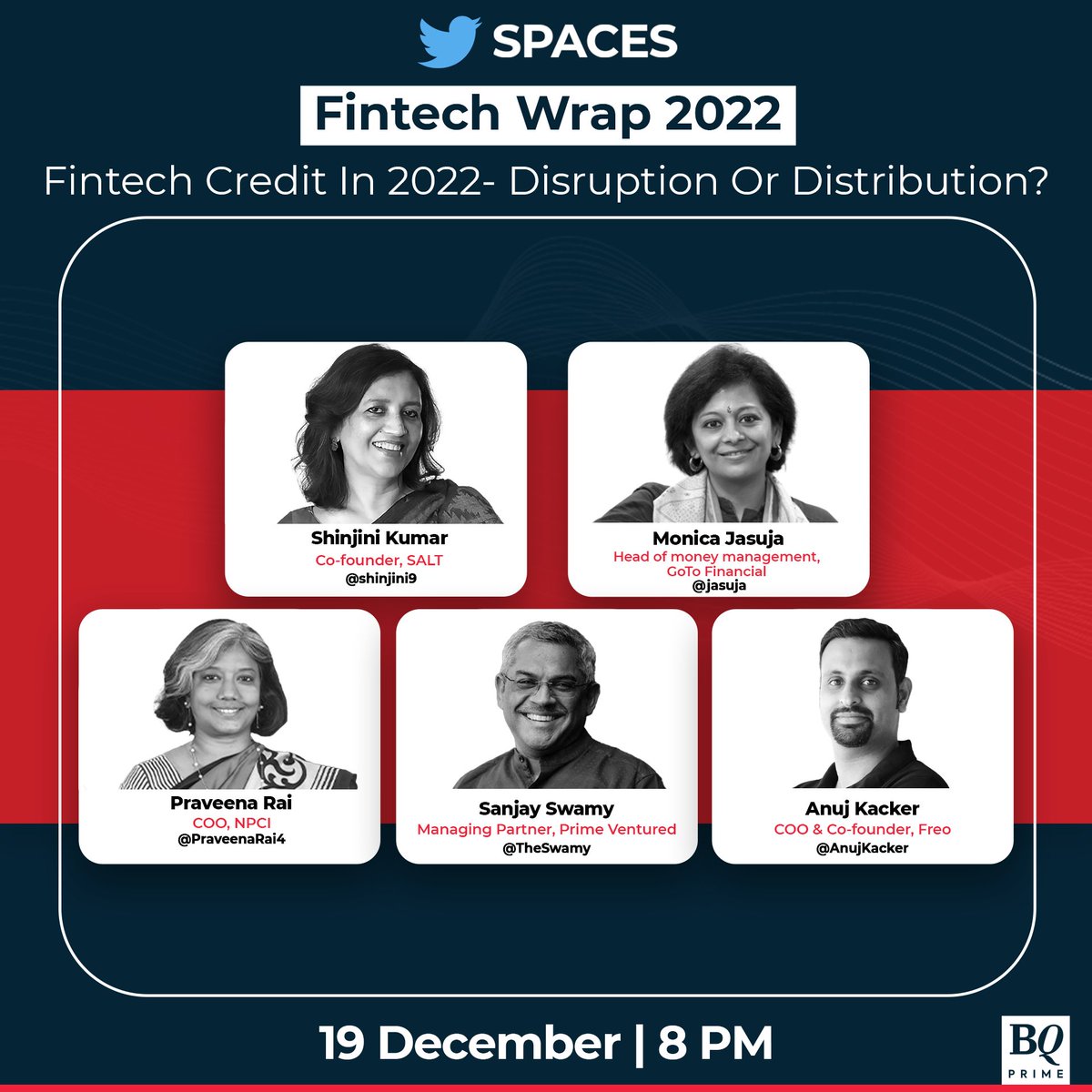 SPACES

Fintech Wrap 2022

Fintech Credit In 2022- Disruption Or Distribution?

Shinjini Kumar
Co-founder, SALT
@shinjini9

Monica Jasuja
Head of money management, GoTo Financial
@jasuja

Praveena Rai
COO, NPCI
@PraveenaRai4

Sanjay Swamy
Managing Partner, Prime Ventured
@TheSwamy

Anuj Kacker
COO & Co-founder, Freo
@AnujKacker

19 December | 8 PM

BQ PRIME